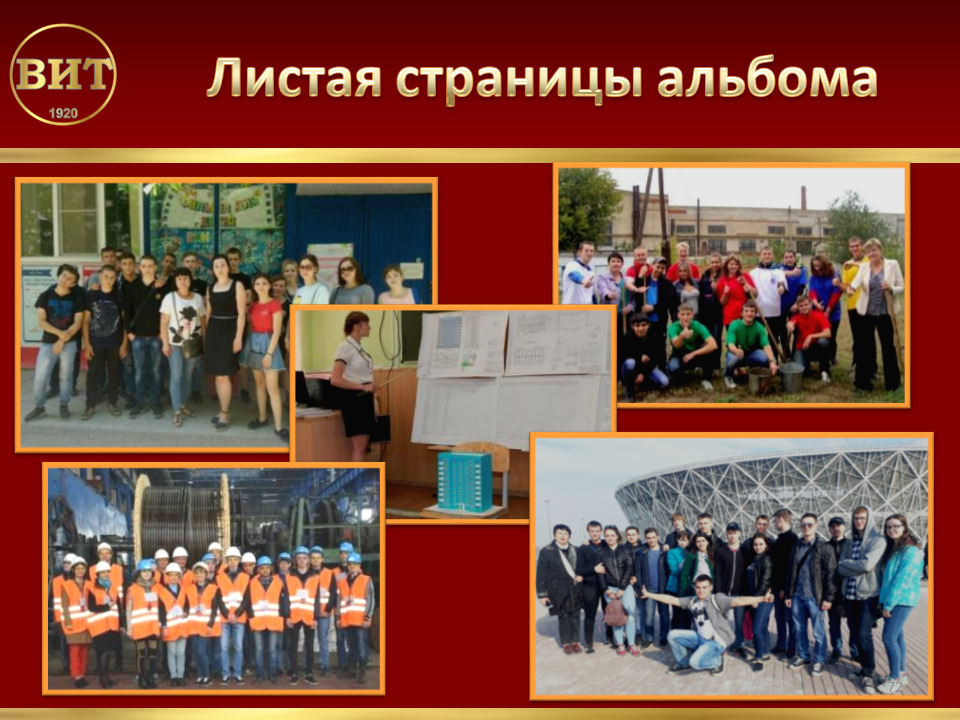 ВИТ
1920

Листая страницы альбома